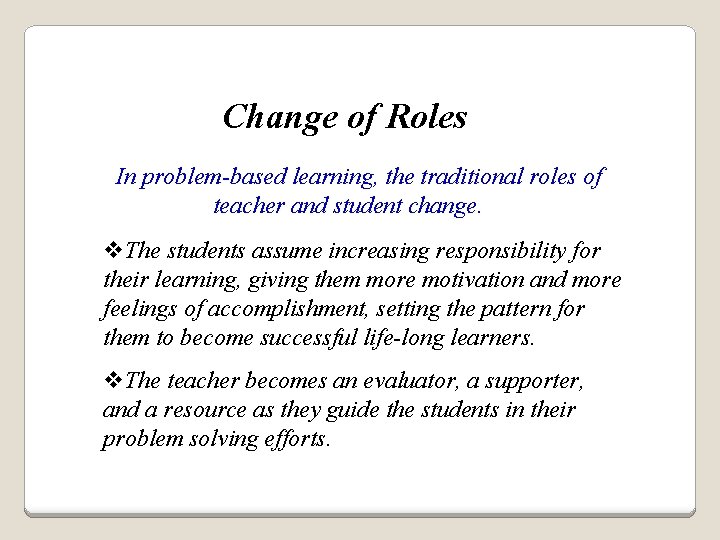 Change of Roles

In problem-based learning, the traditional roles of teacher and student change.

❖The students assume increasing responsibility for their learning, giving them more motivation and more feelings of accomplishment, setting the pattern for them to become successful life-long learners.

❖The teacher becomes an evaluator, a supporter, and a resource as they guide the students in their problem solving efforts.